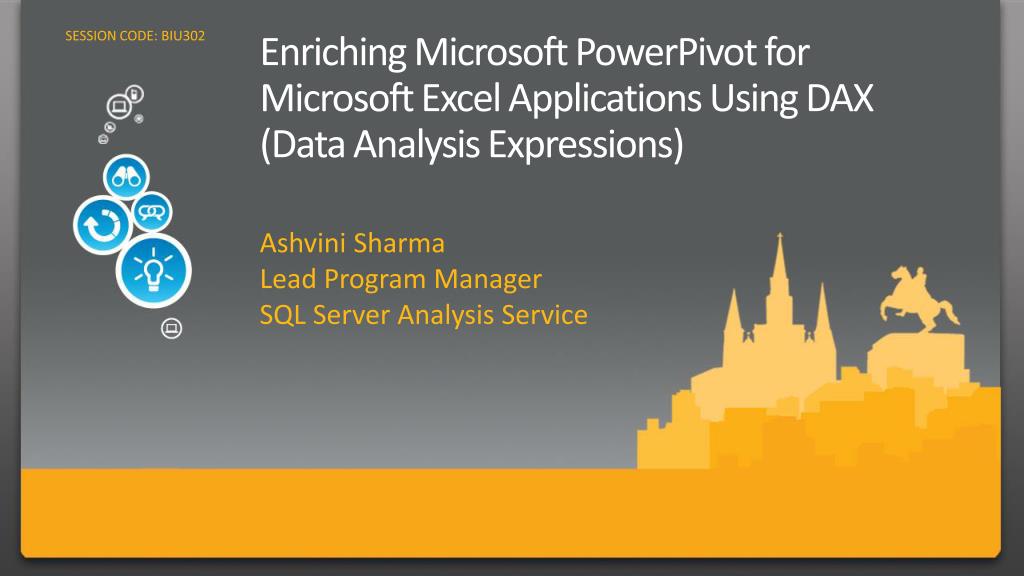 SESSION CODE: BIU302

Enriching Microsoft PowerPivot for Microsoft Excel Applications Using DAX (Data Analysis Expressions)

Ashvini Sharma
Lead Program Manager
SQL Server Analysis Service